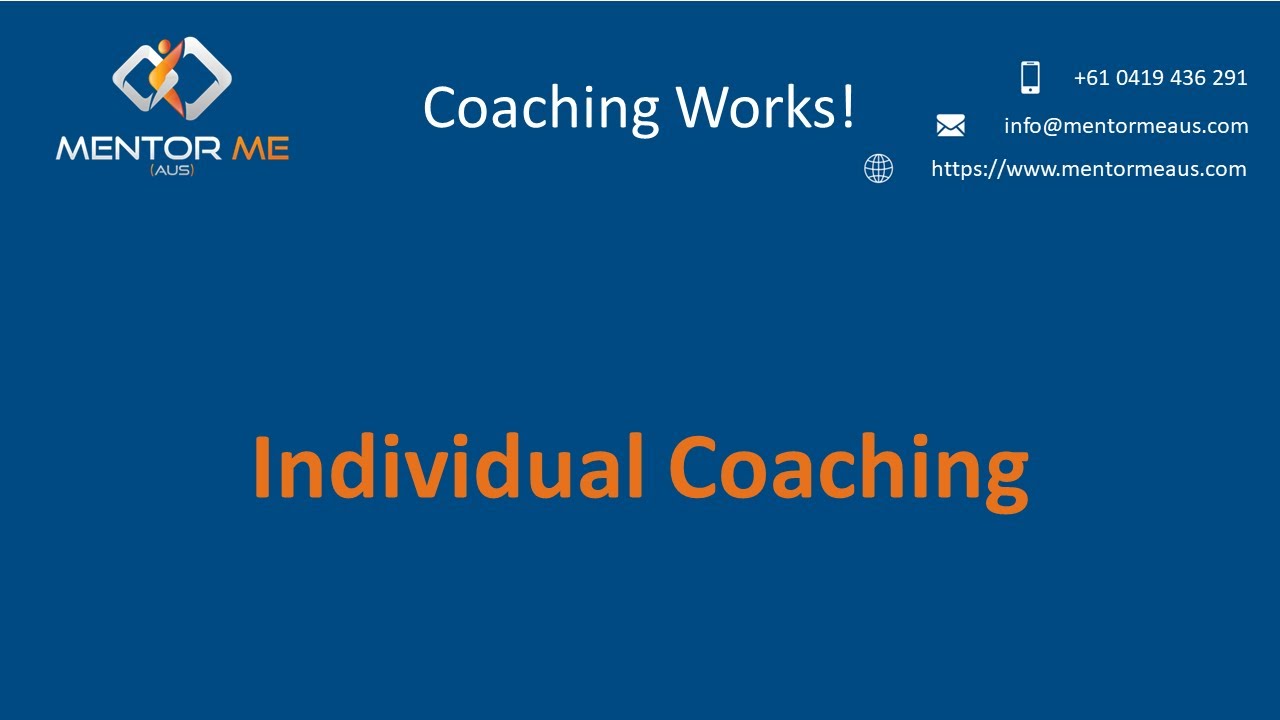 MENTOR ME
(AUS)

Coaching Works!

+61 0419 436 291

info@mentormeaus.com

https://www.mentormeaus.com

Individual Coaching